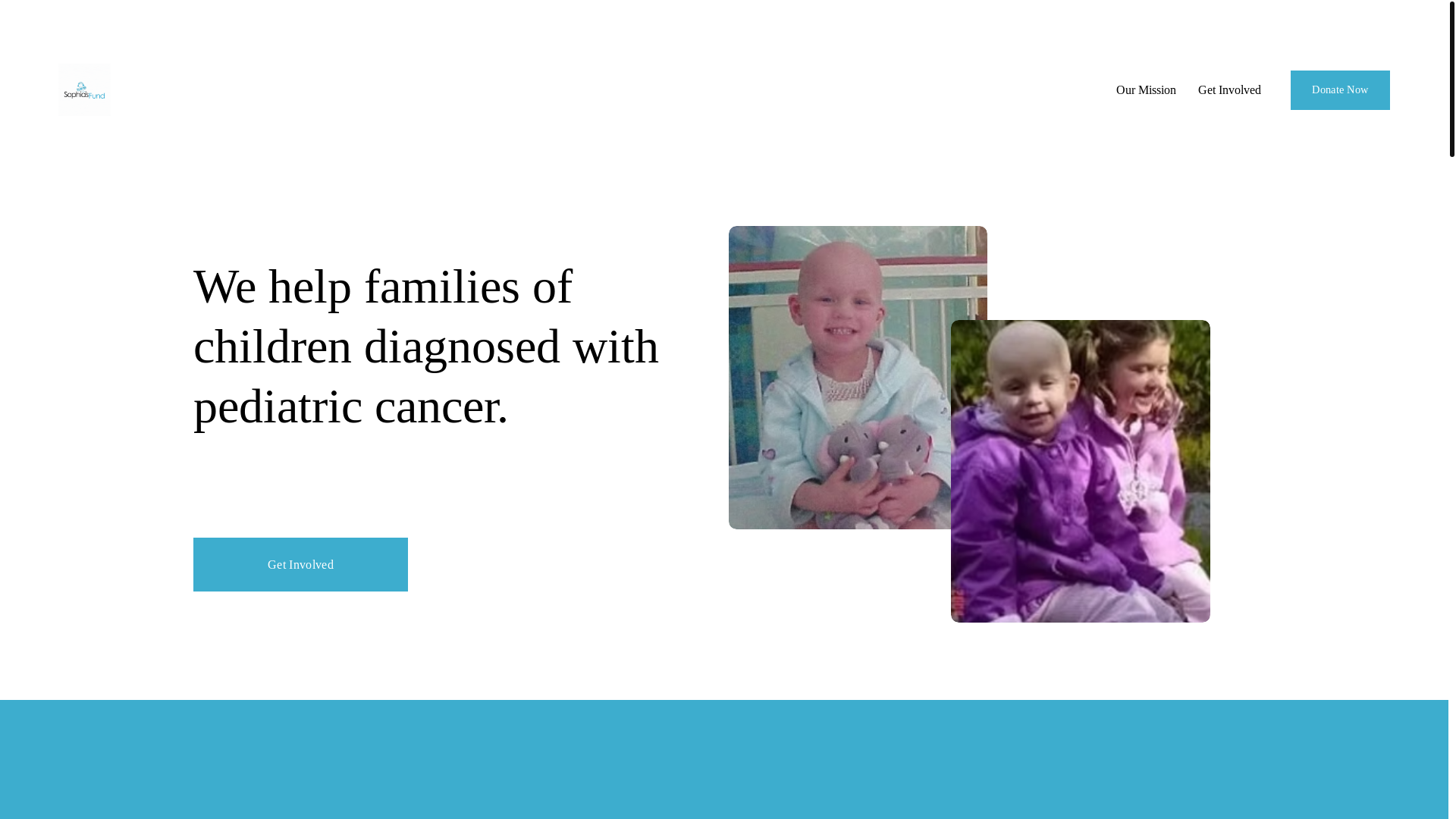 Sophia's Fund

Our Mission Get Involved Donate Now

We help families of children diagnosed with pediatric cancer.

Get Involved